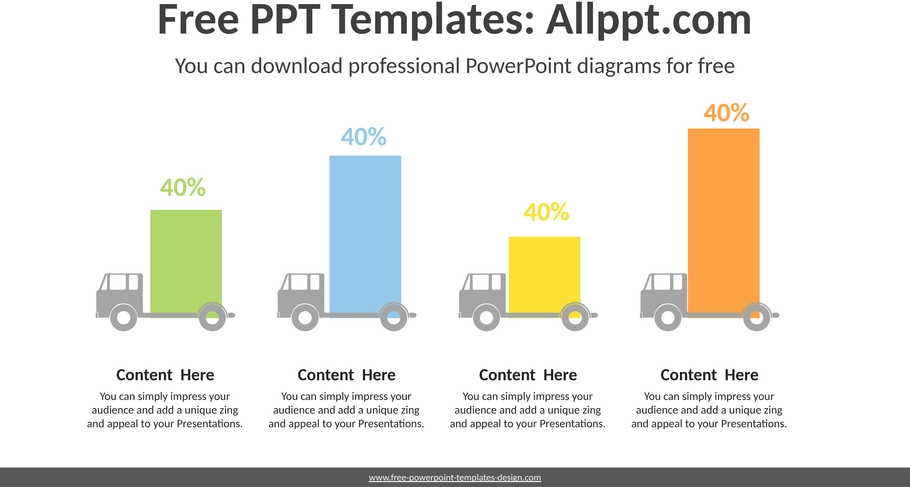 Free PPT Templates: Allppt.com

You can download professional PowerPoint diagrams for free

40%

40%

40%

40%

Content Here

You can simply impress your audience and add a unique zing and appeal to your Presentations.

Content Here

You can simply impress your audience and add a unique zing and appeal to your Presentations.

Content Here

You can simply impress your audience and add a unique zing and appeal to your Presentations.

Content Here

You can simply impress your audience and add a unique zing and appeal to your Presentations.

www.free-powerpoint-templates-design.com